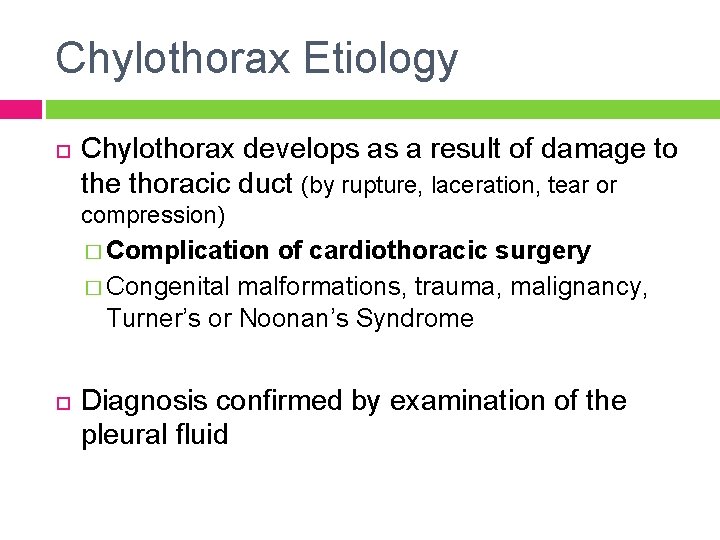 Chylothorax Etiology

Chylothorax develops as a result of damage to the thoracic duct (by rupture, laceration, tear or compression)

Complication of cardiothoracic surgery

Congenital malformations, trauma, malignancy, Turner's or Noonan's Syndrome

Diagnosis confirmed by examination of the pleural fluid